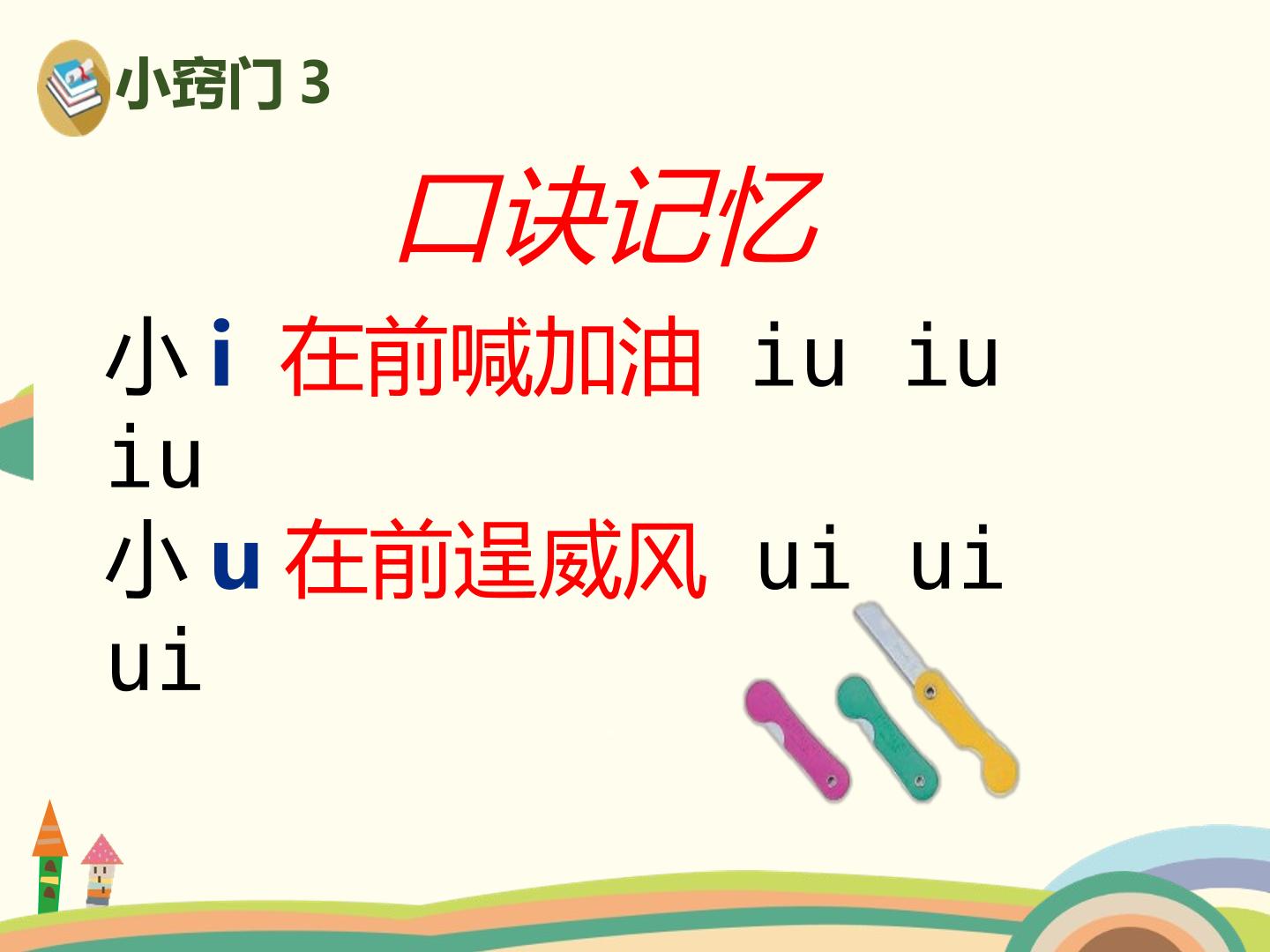 小窍门 3

口诀记忆

小 i 在前喊加油 iu iu iu

小 u 在前逞威风 ui ui ui